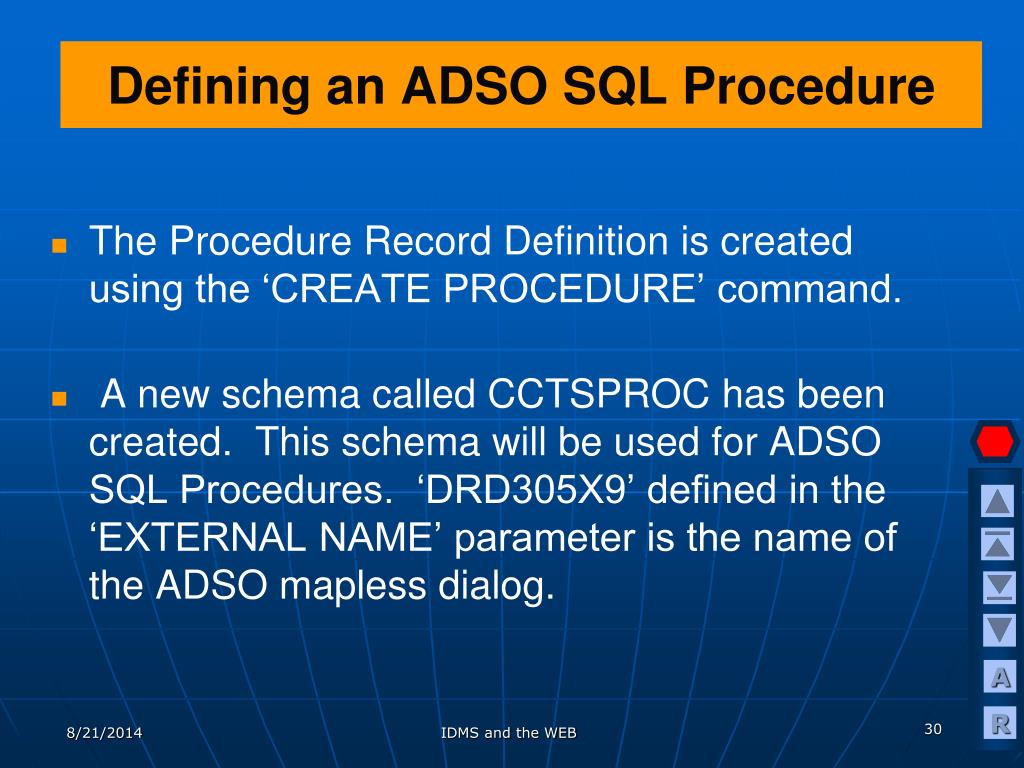 Defining an ADSO SQL Procedure

The Procedure Record Definition is created using the ‘CREATE PROCEDURE’ command.

A new schema called CCTSPROC has been created. This schema will be used for ADSO SQL Procedures. ‘DRD305X9’ defined in the ‘EXTERNAL NAME’ parameter is the name of the ADSO mapless dialog.

A

R

8/21/2014

IDMS and the WEB

30